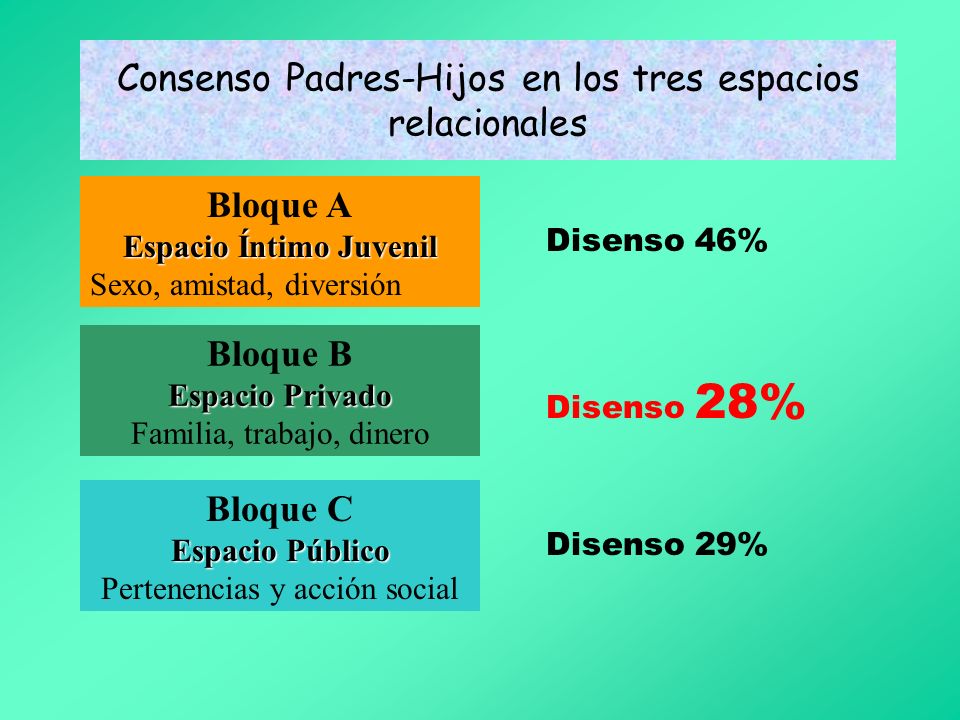 Consenso Padres-Hijos en los tres espacios relacionales

Bloque A
Espacio Íntimo Juvenil
Sexo, amistad, diversión

Disenso 46%

Bloque B
Espacio Privado
Familia, trabajo, dinero

Disenso 28%

Bloque C
Espacio Público
Pertenencias y acción social

Disenso 29%